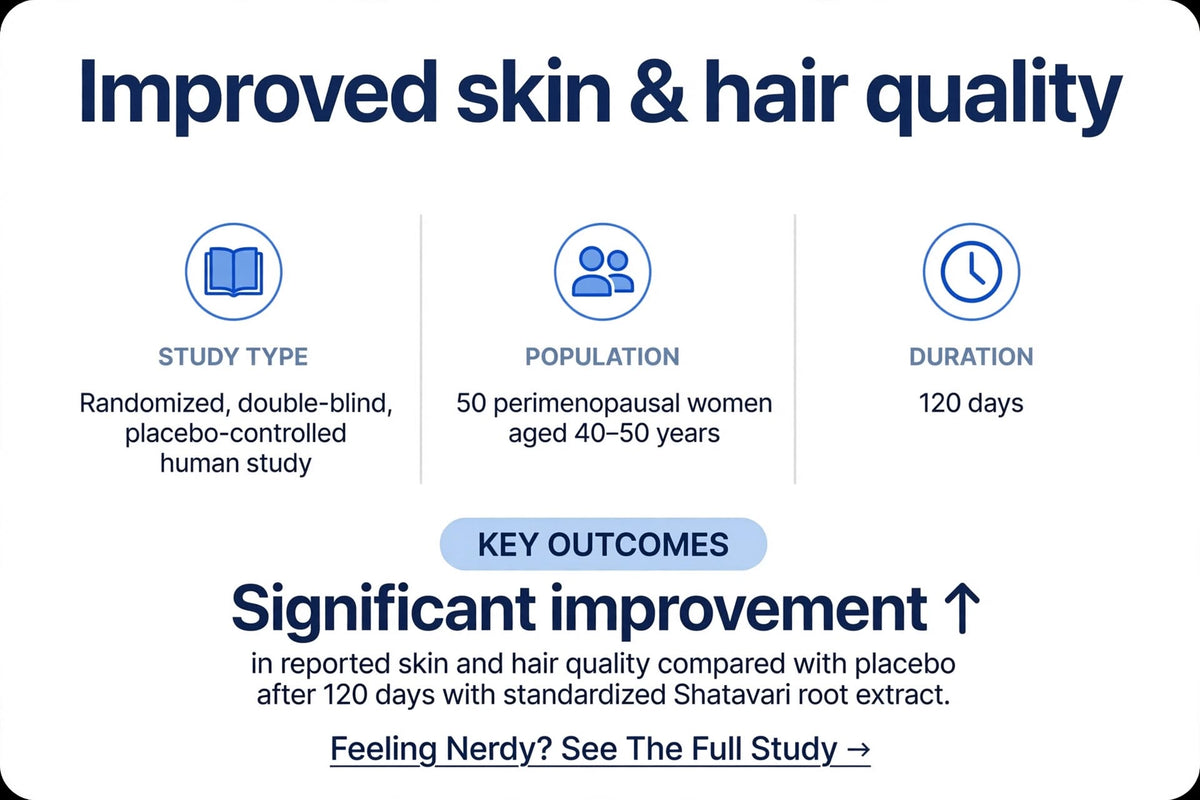 Improved skin & hair quality

STUDY TYPE

Randomized, double-blind, placebo-controlled human study

POPULATION

50 perimenopausal women aged 40–50 years

DURATION

120 days

KEY OUTCOMES

Significant improvement ↑

in reported skin and hair quality compared with placebo after 120 days with standardized Shatavari root extract.

Feeling Nerdy? See The Full Study →